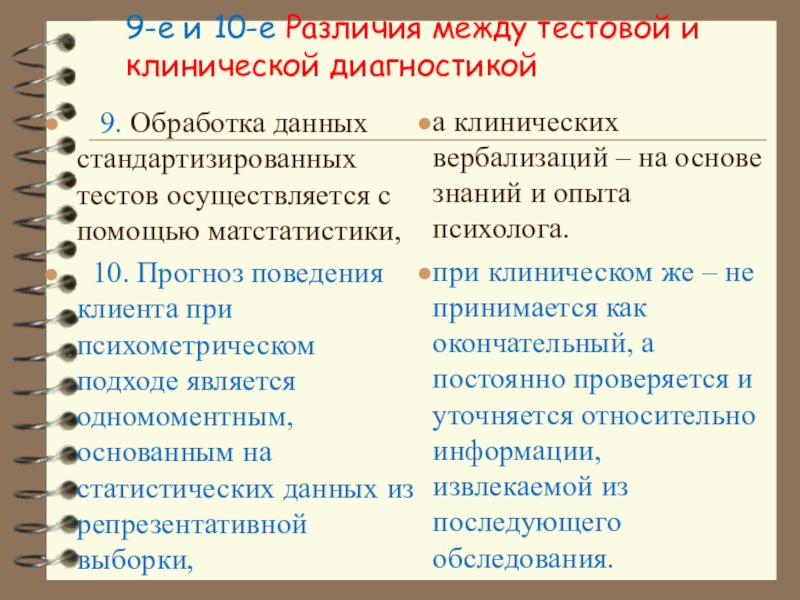 9-е и 10-е Различия между тестовой и клинической диагностикой

9. Обработка данных стандартизированных тестов осуществляется с помощью матстатистики,

10. Прогноз поведения клиента при психометрическом подходе является одномоментным, основанным на статистических данных из репрезентативной выборки,

а клинических вербализаций – на основе знаний и опыта психолога.

при клиническом же – не принимается как окончательный, а постоянно проверяется и уточняется относительно информации, извлекаемой из последующего обследования.